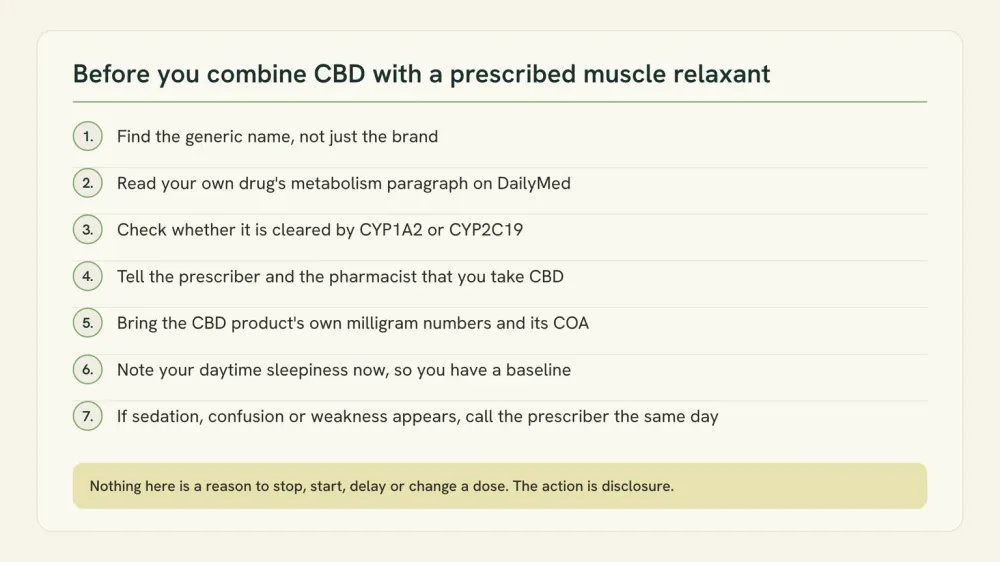 Before you combine CBD with a prescribed muscle relaxant

1. Find the generic name, not just the brand

2. Read your own drug's metabolism paragraph on DailyMed

3. Check whether it is cleared by CYP1A2 or CYP2C19

4. Tell the prescriber and the pharmacist that you take CBD

5. Bring the CBD product's own milligram numbers and its COA

6. Note your daytime sleepiness now, so you have a baseline

7. If sedation, confusion or weakness appears, call the prescriber the same day

Nothing here is a reason to stop, start, delay or change a dose. The action is disclosure.